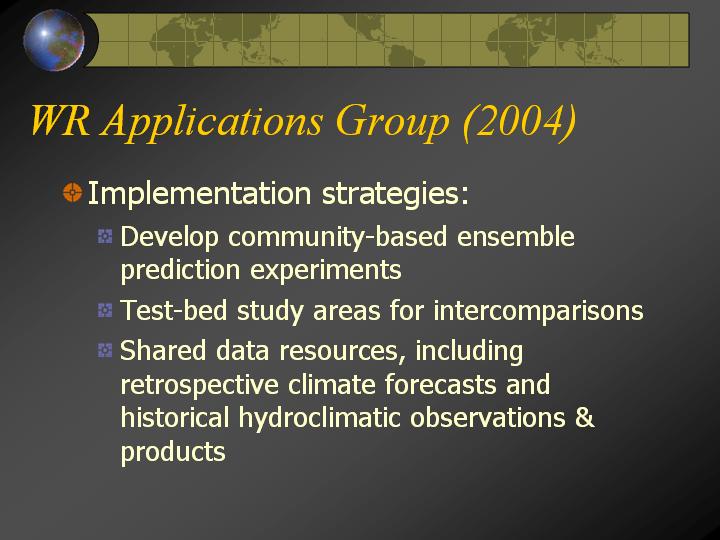 WR Applications Group (2004)

Implementation strategies:

Develop community-based ensemble prediction experiments

Test-bed study areas for intercomparisons

Shared data resources, including retrospective climate forecasts and historical hydroclimatic observations & products